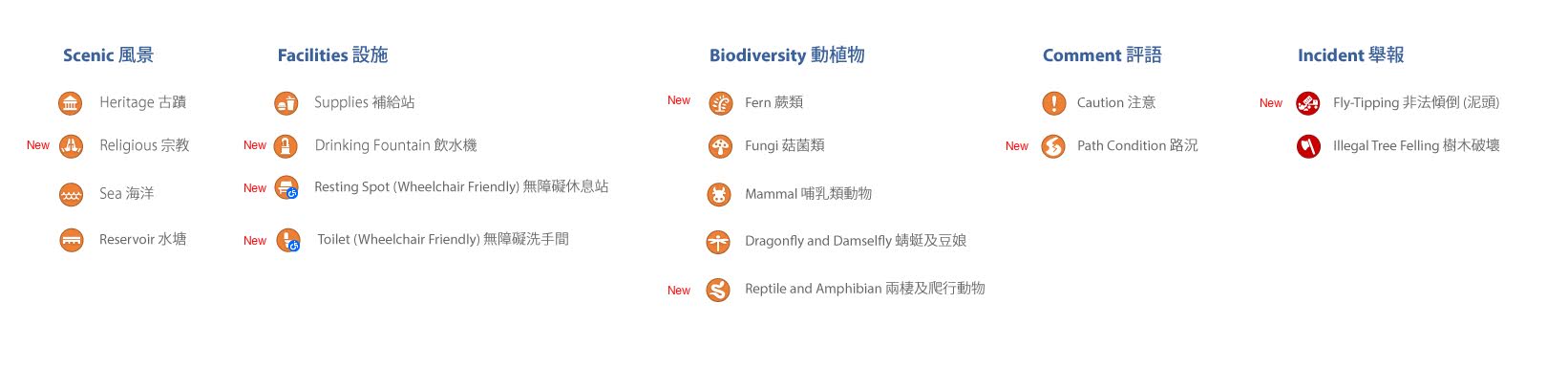 Scenic 風景

Heritage 古蹟

New Religious 宗教

Sea 海洋

Reservoir 水塘

Facilities 設施

Supplies 補給站

New Drinking Fountain 飲水機

New Resting Spot (Wheelchair Friendly) 無障礙休息站

New Toilet (Wheelchair Friendly) 無障礙洗手間

Biodiversity 動植物

New Fern 蕨類

Fungi 菇菌類

Mammal 哺乳類動物

Dragonfly and Damselfly 蜻蜓及豆娘

New Reptile and Amphibian 兩棲及爬行動物

Comment 評語

Caution 注意

New Path Condition 路況

Incident 舉報

New Fly-Tipping 非法傾倒 (泥頭)

Illegal Tree Felling 樹木破壞